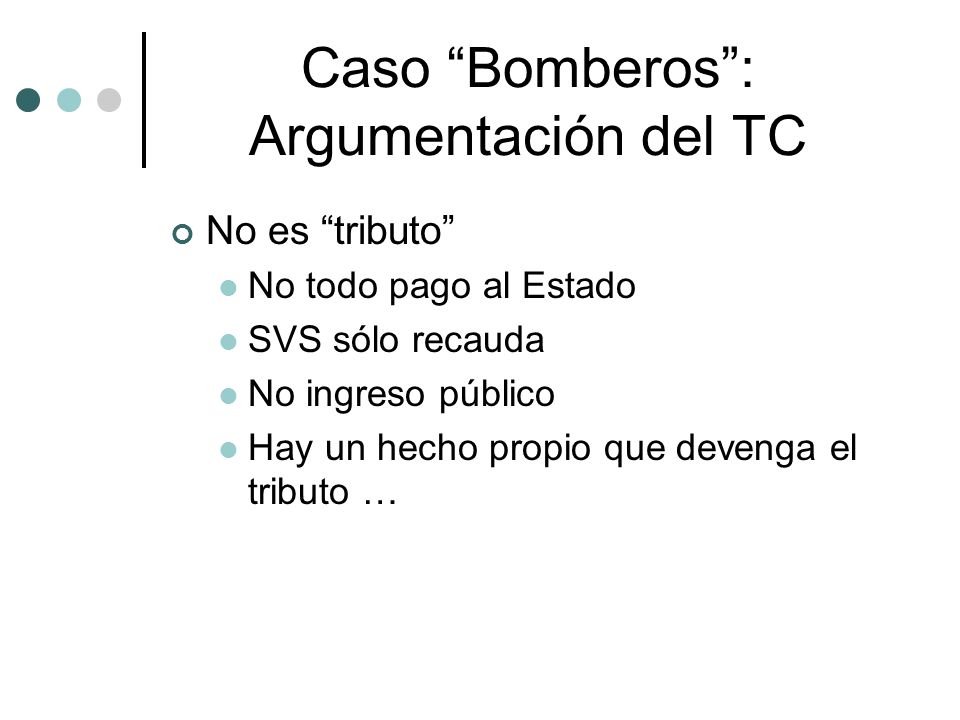 Caso “Bomberos”: Argumentación del TC

No es “tributo”

No todo pago al Estado

SVS sólo recauda

No ingreso público

Hay un hecho propio que devenga el tributo …